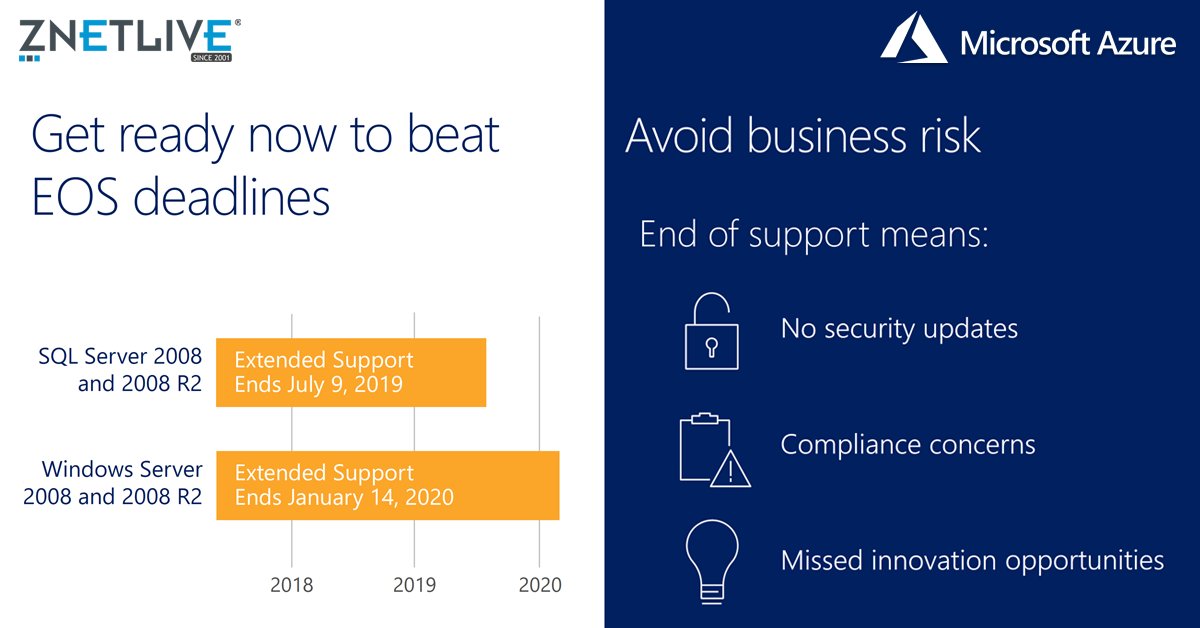 ZNETLIVE®
SINCE 2001

Get ready now to beat EOS deadlines

SQL Server 2008 and 2008 R2
Extended Support Ends July 9, 2019

Windows Server 2008 and 2008 R2
Extended Support Ends January 14, 2020

2018
2019
2020

Microsoft Azure

Avoid business risk

End of support means:

No security updates

Compliance concerns

Missed innovation opportunities